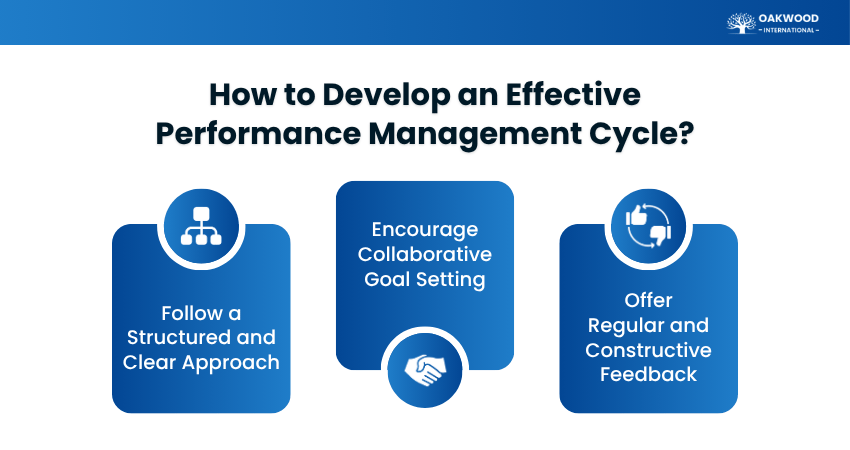 OAKWOOD
– INTERNATIONAL –

How to Develop an Effective Performance Management Cycle?

Follow a Structured and Clear Approach

Encourage Collaborative Goal Setting

Offer Regular and Constructive Feedback